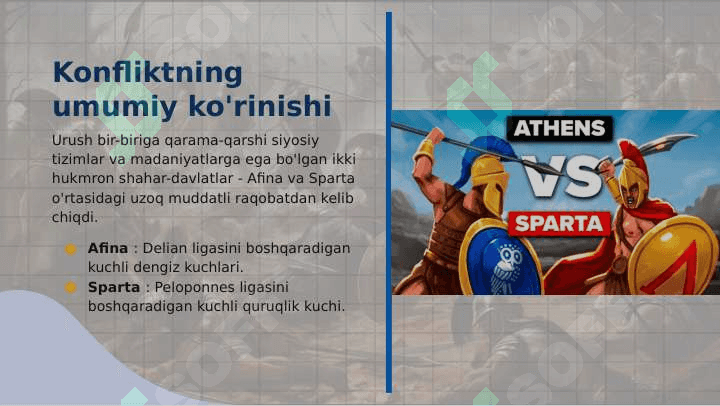 Konfliktning umumiy ko'rinishi

Urush bir-biriga qarama-qarshi siyosiy tizimlar va madaniyatlarga ega bo'lgan ikki hukmron shahar-davlatlar - Afina va Sparta o'rtasidagi uzoq muddatli raqobatdan kelib chiqdi.

Afina : Delian ligasini boshqaradigan kuchli dengiz kuchlari.

Sparta : Peloponnes ligasini boshqaradigan kuchli quruqlik kuchi.

ATHENS
VS
SPARTA